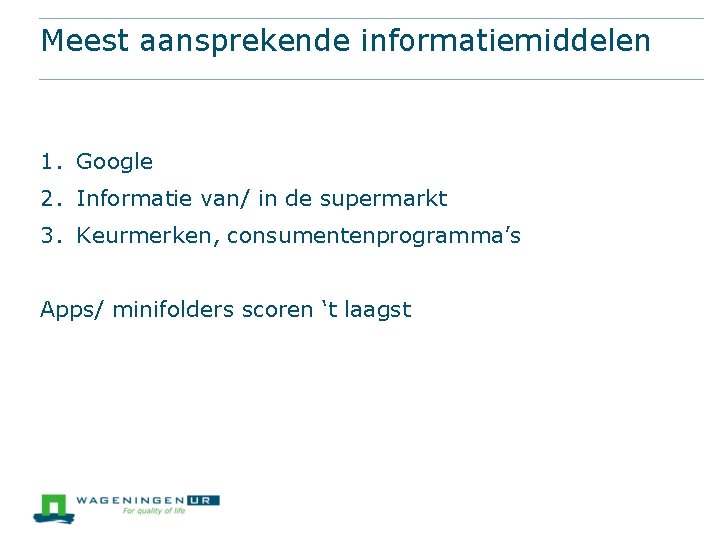 Meest aansprekende informatiemiddelen

1. Google
2. Informatie van/ in de supermarkt
3. Keurmerken, consumentenprogramma's

Apps/ minifolders scoren 't laagst

WAGENINGEN UR
For quality of life